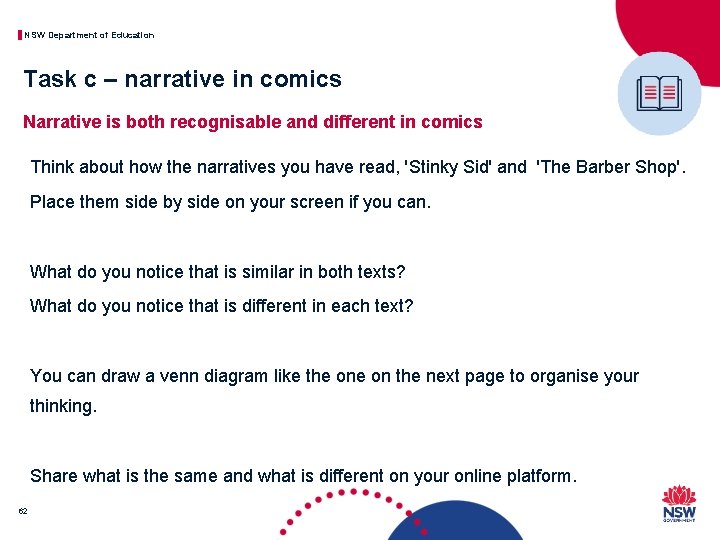 NSW Department of Education

Task c – narrative in comics

Narrative is both recognisable and different in comics

Think about how the narratives you have read, 'Stinky Sid' and 'The Barber Shop'.

Place them side by side on your screen if you can.

What do you notice that is similar in both texts?

What do you notice that is different in each text?

You can draw a venn diagram like the one on the next page to organise your thinking.

Share what is the same and what is different on your online platform.

62

NSW GOVERNMENT